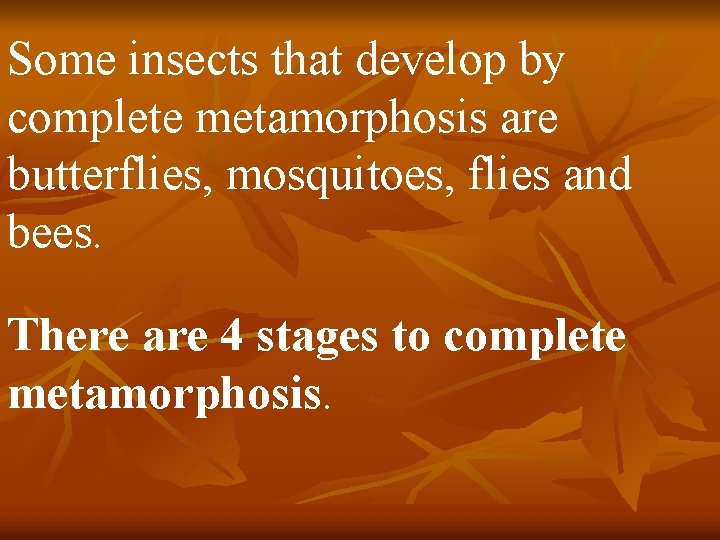 Some insects that develop by complete metamorphosis are butterflies, mosquitoes, flies and bees.

There are 4 stages to complete metamorphosis.